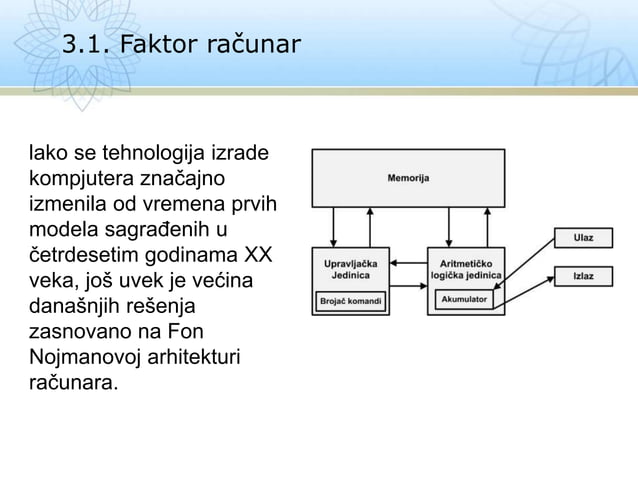 3.1. Faktor računar

Iako se tehnologija izrade kompjutera značajno izmenila od vremena prvih modela sagrađenih u četrdesetim godinama XX veka, još uvek je većina današnjih rešenja zasnovano na Fon Nojmanovoj arhitekturi računara.

Memorija

Upravljačka Jedinica

Brojač komandi

Aritmetičko logička jedinica

Akumulator

Ulaz

Izlaz